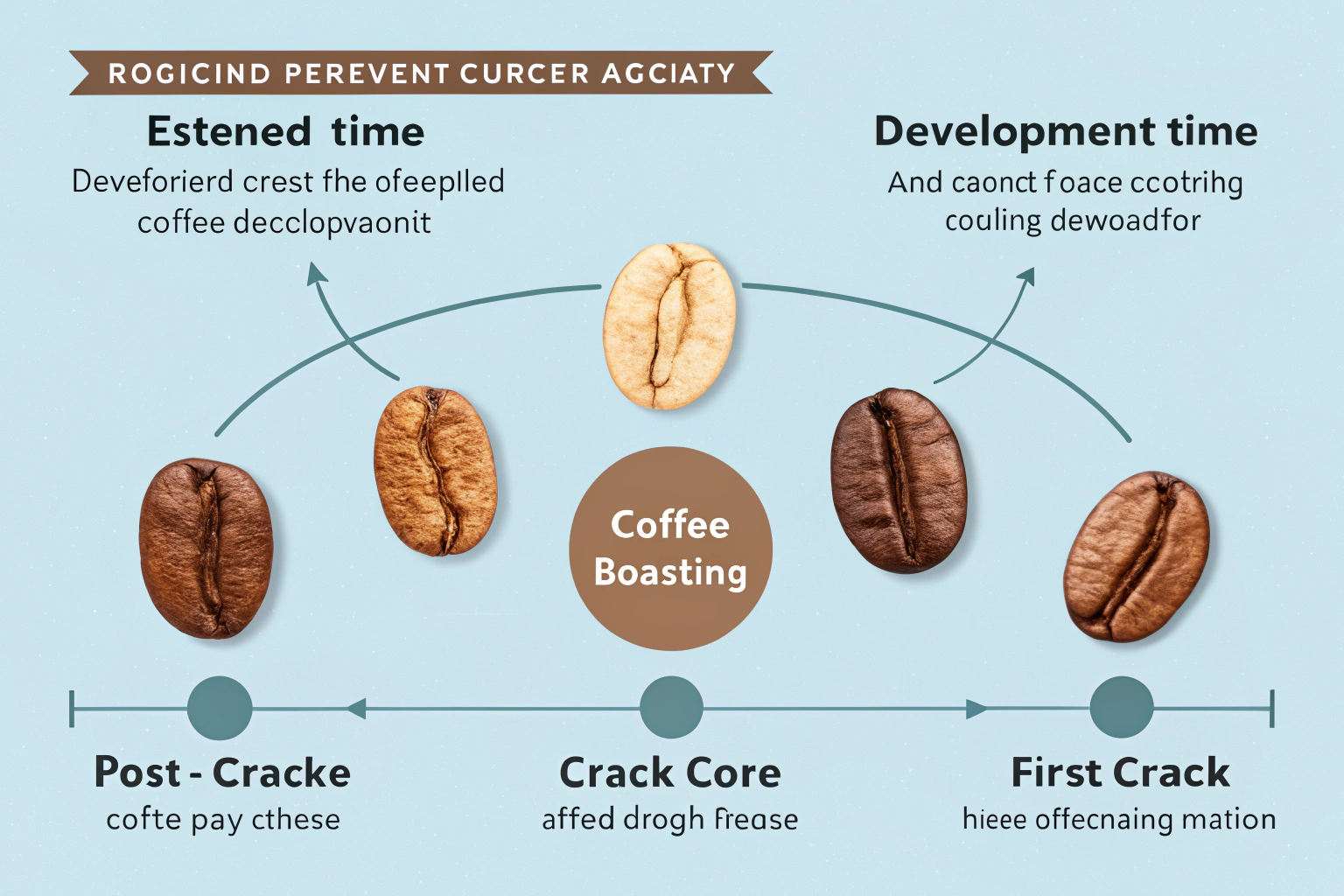 ROGICIND PEREVENT CURCER AGCIATY

Estened time

Deveforierd crest fhe ofeeplled coffee decclopvaonit

Development time

And caonct foace ccotrihg couling dewoadfor

Coffee Boasting

Post - Cracke

cofte pay cthese

Crack Core

affed drogh frease

First Crack

hieee offecnaing mation